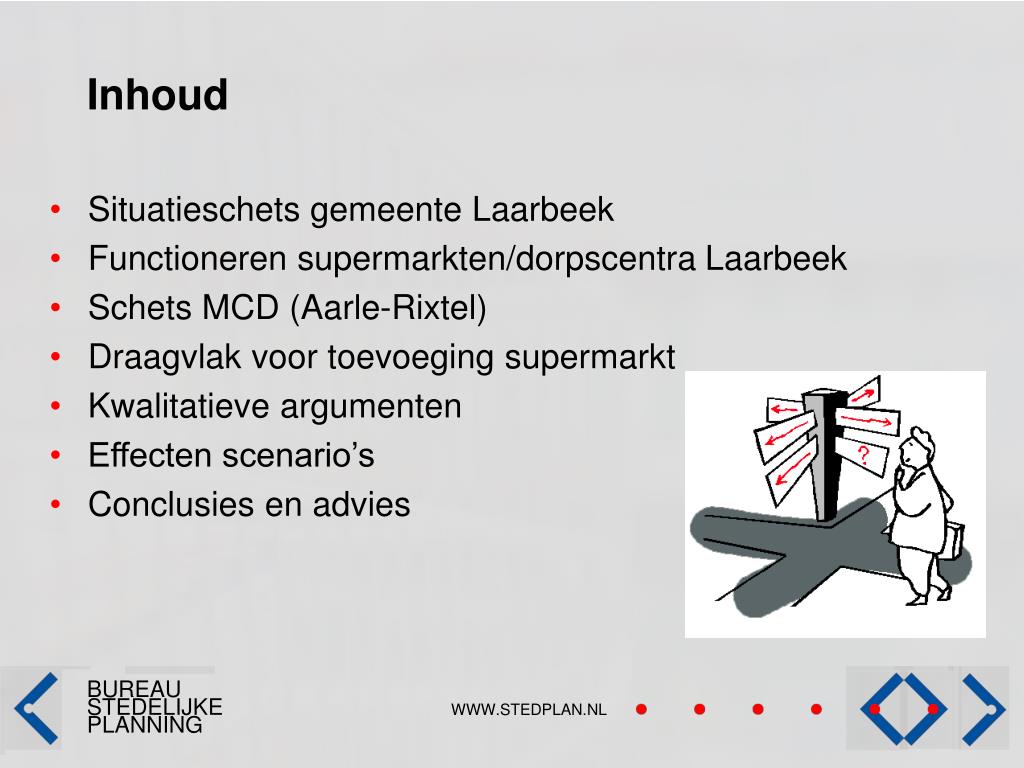 Inhoud

• Situatieschets gemeente Laarbeek
• Functioneren supermarkten/dorpscentra Laarbeek
• Schets MCD (Aarle-Rixtel)
• Draagvlak voor toevoeging supermarkt
• Kwalitatieve argumenten
• Effecten scenario’s
• Conclusies en advies

?

BUREAU
STEDELIJKE
PLANNING

WWW.STEDPLAN.NL